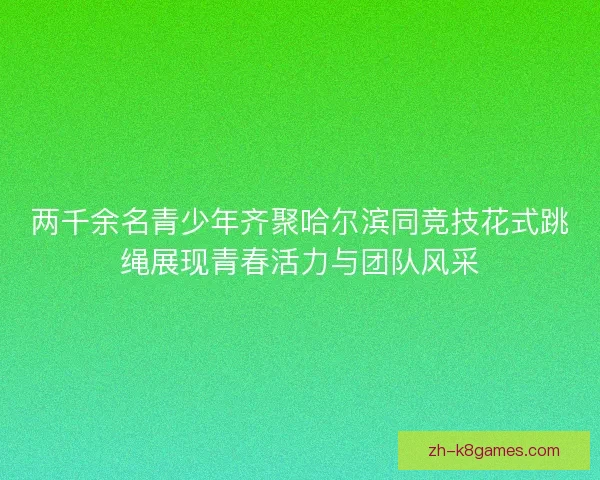 两千余名青少年齐聚哈尔滨同竞技花式跳绳展现青春活力与团队风采

zh-k8games.com